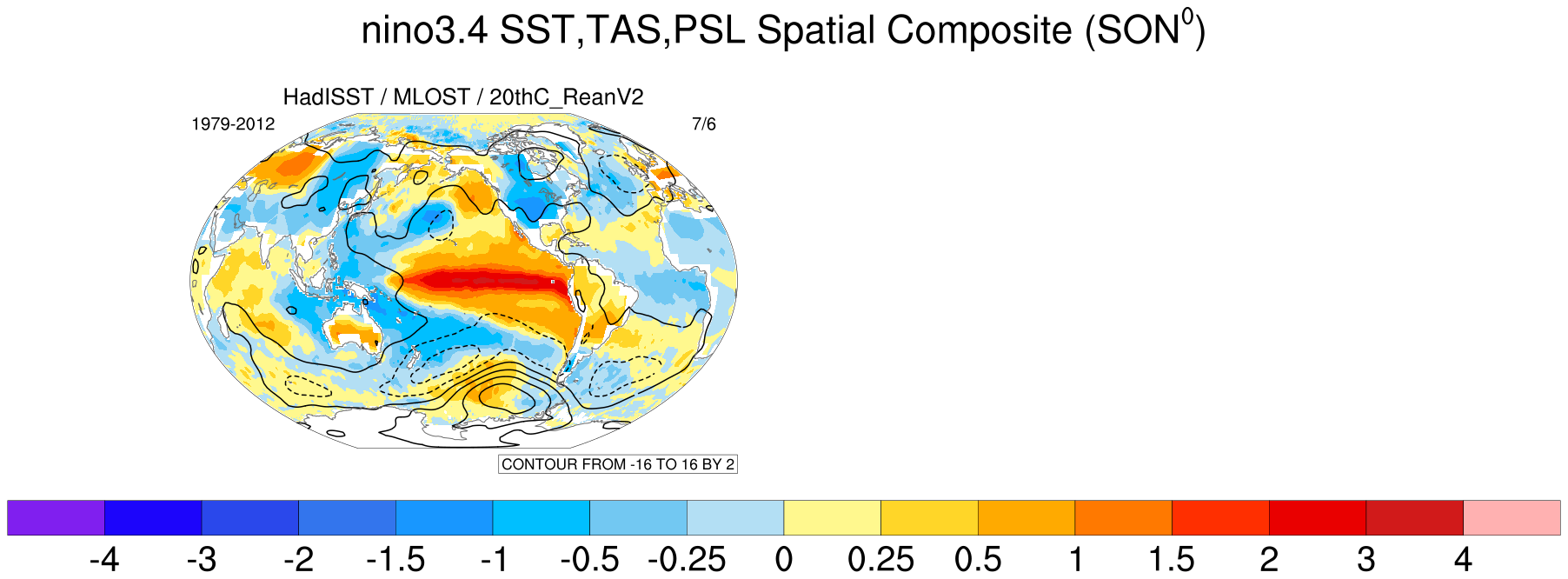 nino3.4 SST,TAS,PSL Spatial Composite (SON$^0$)

HadISST / MLOST / 20thC_ReanV2

1979-2012

7/6

CONTOUR FROM -16 TO 16 BY 2

-4 -3 -2 -1.5 -1 -0.5 -0.25 0 0.25 0.5 1 1.5 2 3 4